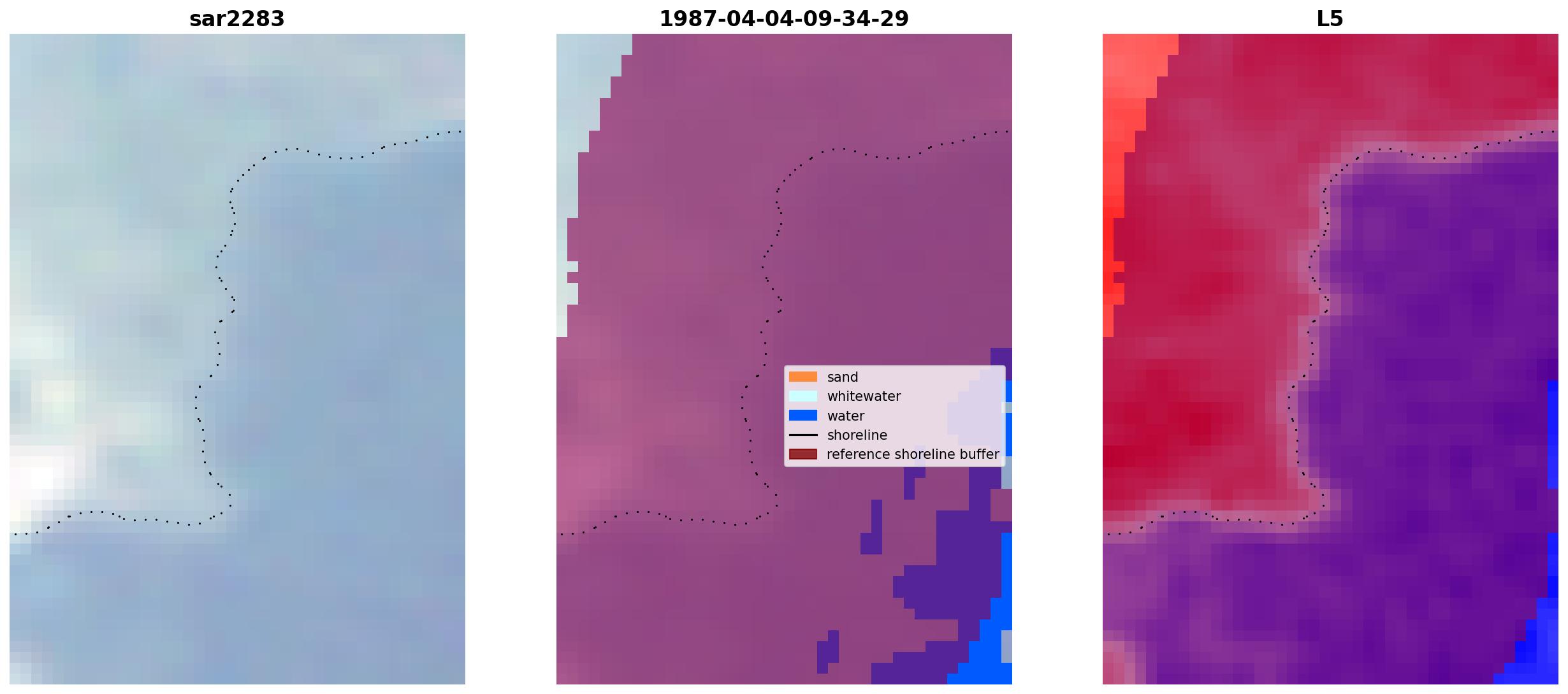 sar2283

1987-04-04-09-34-29

sand
whitewater
water
shoreline
reference shoreline buffer

L5